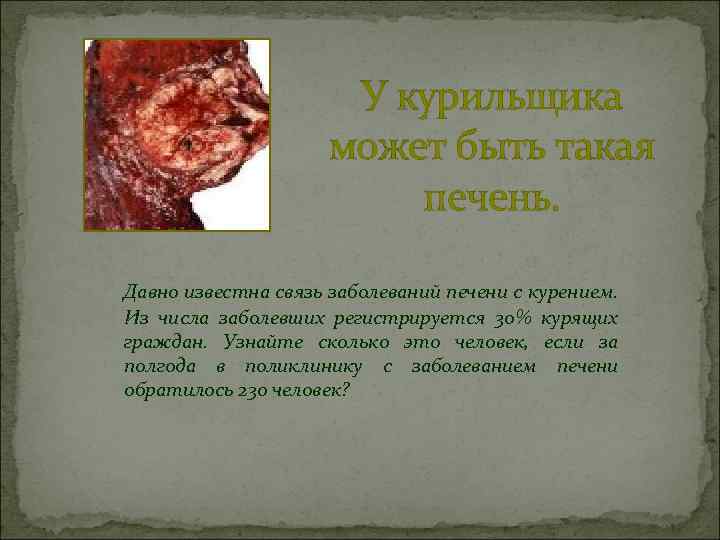 У курильщика может быть такая печень.

Давно известна связь заболеваний печени с курением. Из числа заболевших регистрируется 30% курящих граждан. Узнайте сколько это человек, если за полгода в поликлинику с заболеванием печени обратилось 230 человек?